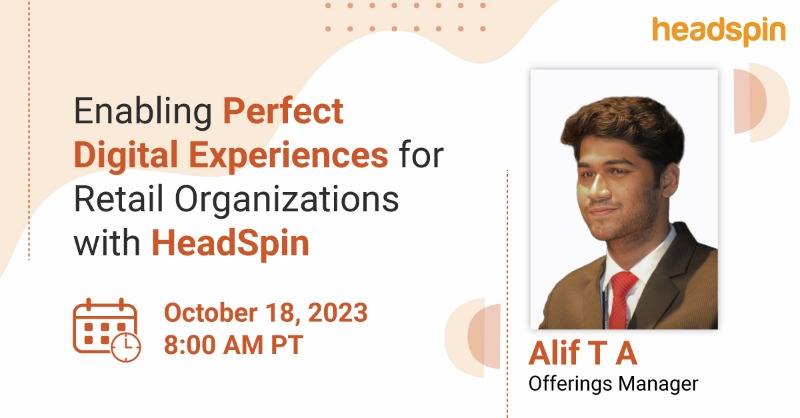 headspin

Enabling Perfect Digital Experiences for Retail Organizations with HeadSpin

October 18, 2023
8:00 AM PT

Alif T A
Offerings Manager